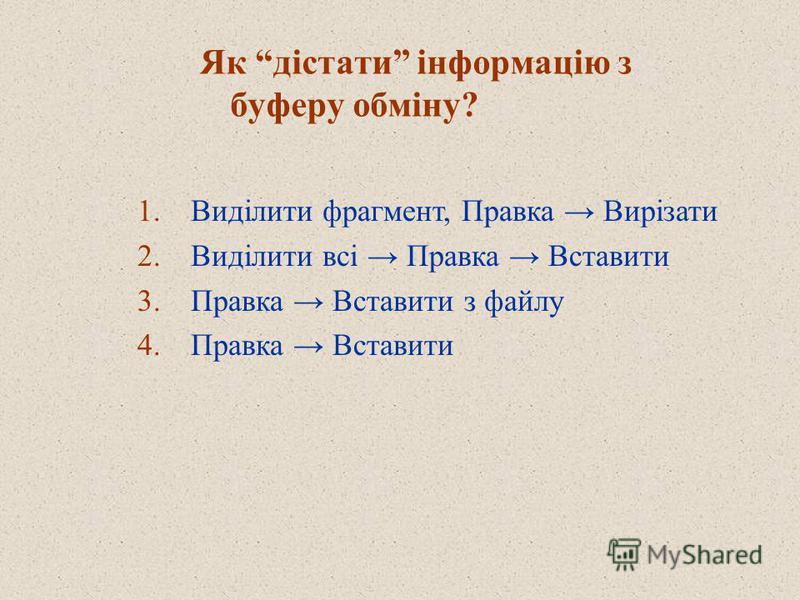 Як “дістати” інформацію з буферу обміну?

1. Виділити фрагмент, Правка → Вирізати
2. Виділити всі → Правка → Вставити
3. Правка → Вставити з файлу
4. Правка → Вставити

MyShared